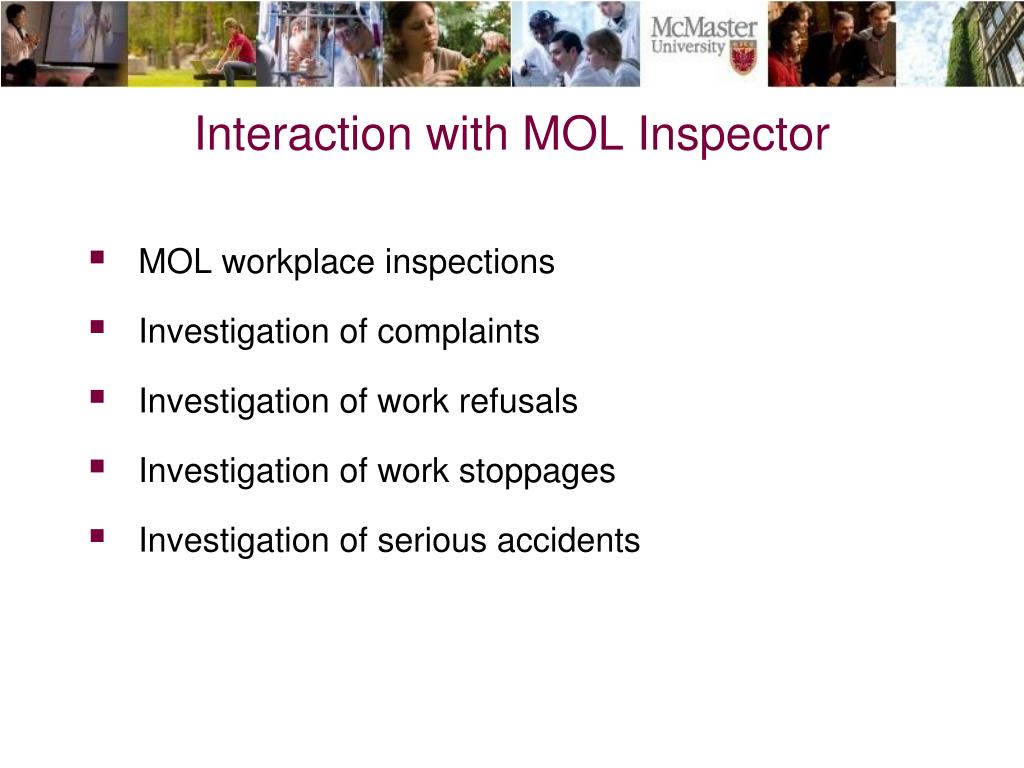 McMaster University

Interaction with MOL Inspector

- MOL workplace inspections
- Investigation of complaints
- Investigation of work refusals
- Investigation of work stoppages
- Investigation of serious accidents